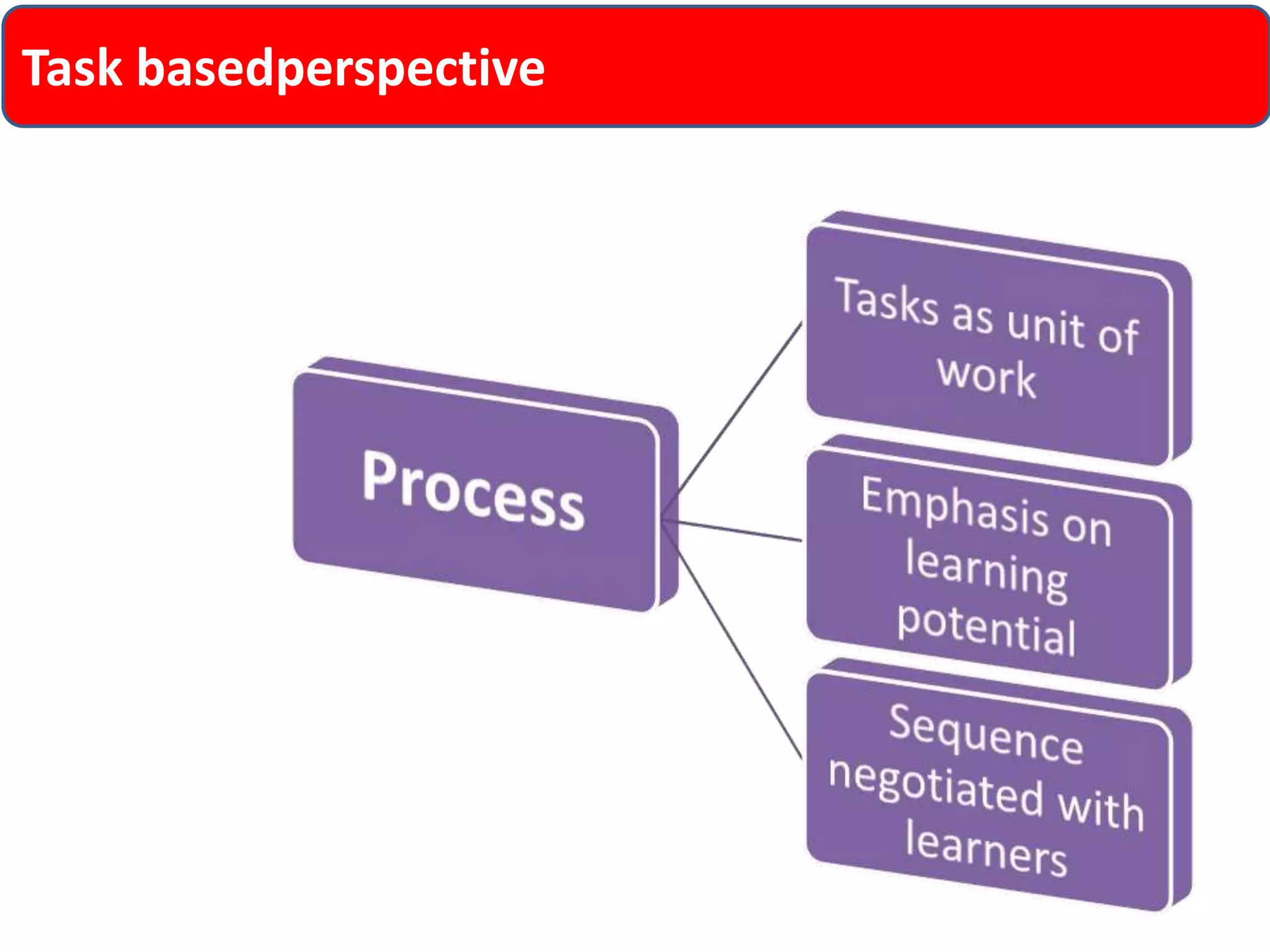 Task basedperspective

Process

Tasks as unit of work

Emphasis on learning potential

Sequence negotiated with learners